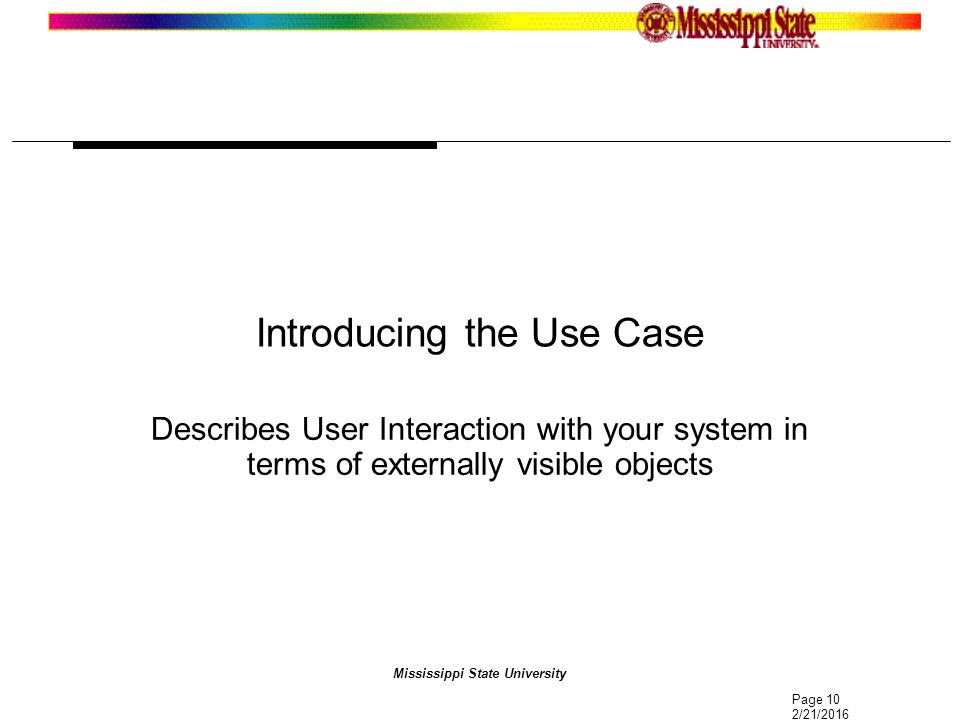 Mississippi State UNIVERSITY

Introducing the Use Case

Describes User Interaction with your system in terms of externally visible objects

Mississippi State University

Page 10
2/21/2016